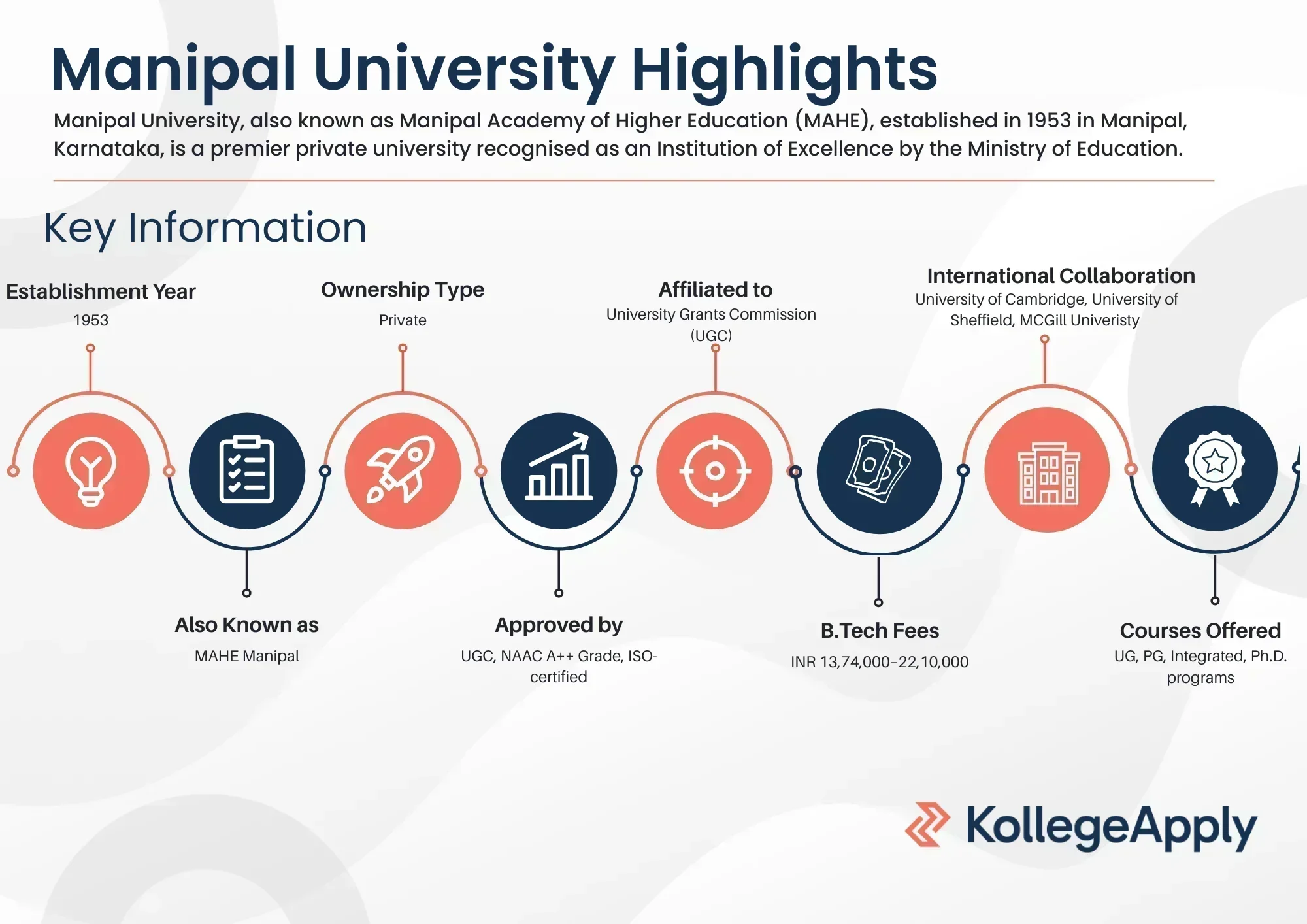 Manipal University Highlights

Manipal University, also known as Manipal Academy of Higher Education (MAHE), established in 1953 in Manipal, Karnataka, is a premier private university recognised as an Institution of Excellence by the Ministry of Education.

Key Information

Establishment Year
1953

Ownership Type
Private

Affiliated to
University Grants Commission (UGC)

International Collaboration
University of Cambridge, University of Sheffield, MCGill Univeristy

Also Known as
MAHE Manipal

Approved by
UGC, NAAC A++ Grade, ISO-certified

B.Tech Fees
INR 13,74,000-22,10,000

Courses Offered
UG, PG, Integrated, Ph.D. programs

KollegeApply